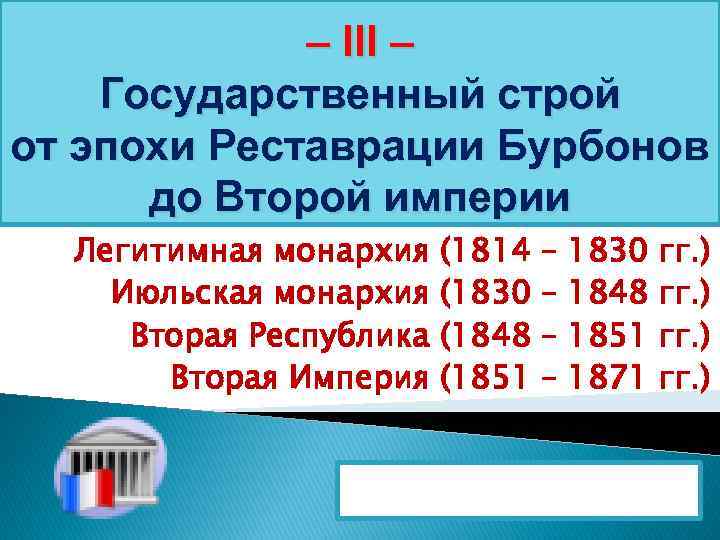 – III –
Государственный строй от эпохи Реставрации Бурбонов до Второй империи

Легитимная монархия (1814 – 1830 гг.)
Июльская монархия (1830 – 1848 гг.)
Вторая Республика (1848 – 1851 гг.)
Вторая Империя (1851 – 1871 гг.)